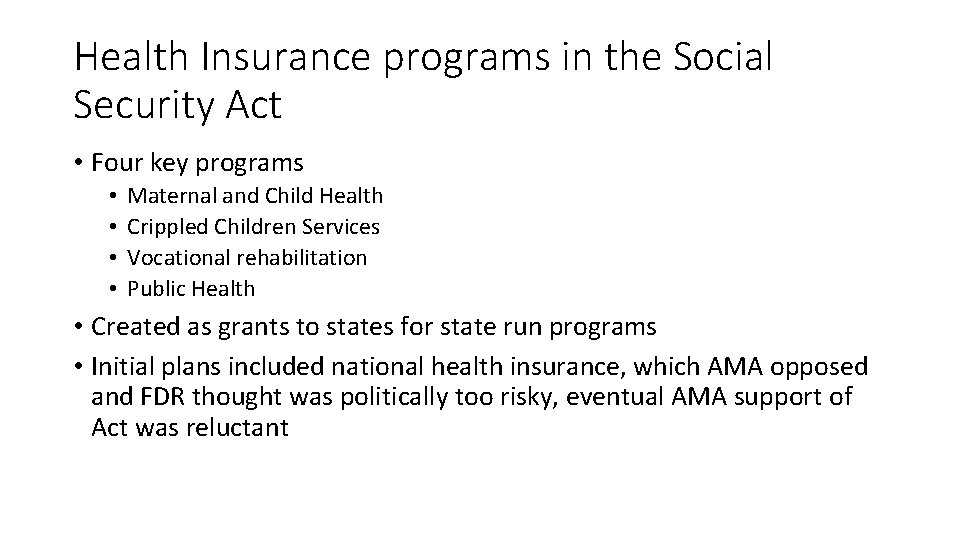 Health Insurance programs in the Social Security Act

• Four key programs
  • Maternal and Child Health
  • Crippled Children Services
  • Vocational rehabilitation
  • Public Health
• Created as grants to states for state run programs
• Initial plans included national health insurance, which AMA opposed and FDR thought was politically too risky, eventual AMA support of Act was reluctant